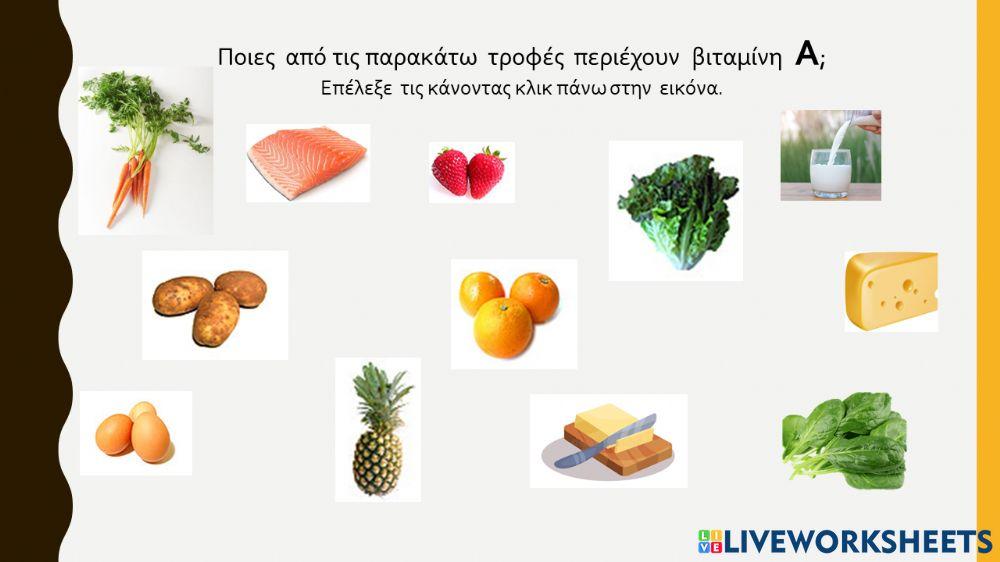 Ποιες από τις παρακάτω τροφές περιέχουν βιταμίνη Α;
Επέλεξε τις κάνοντας κλικ πάνω στην εικόνα.

LIVEWORKSHEETS